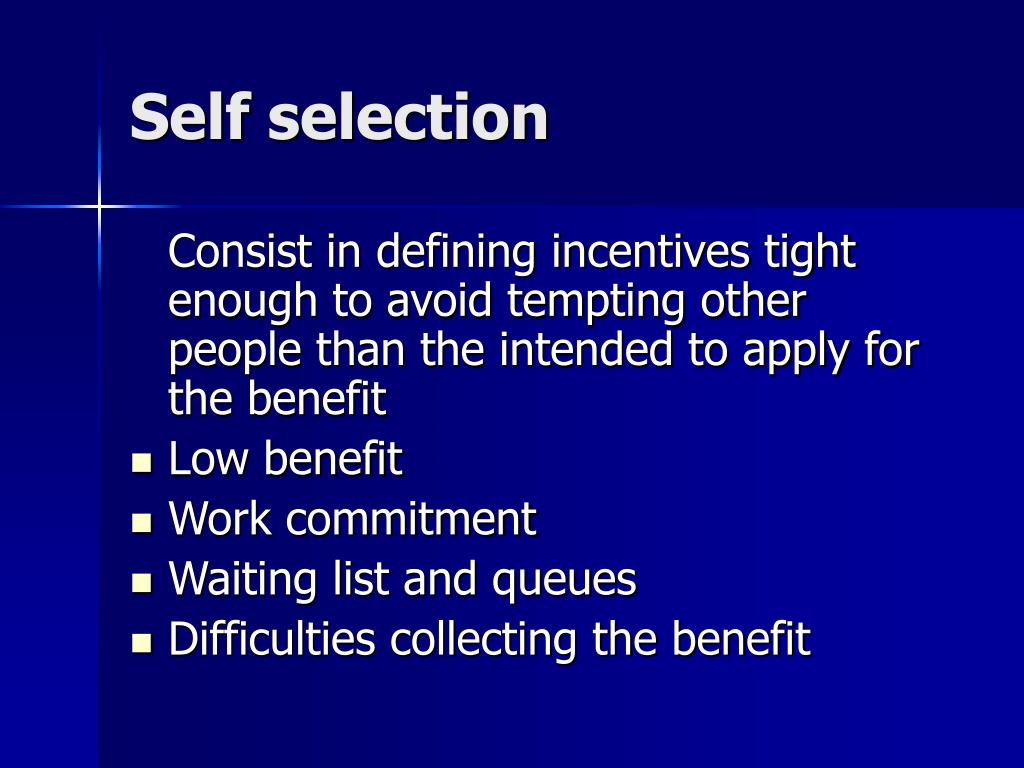 Self selection

Consist in defining incentives tight enough to avoid tempting other people than the intended to apply for the benefit

- Low benefit
- Work commitment
- Waiting list and queues
- Difficulties collecting the benefit